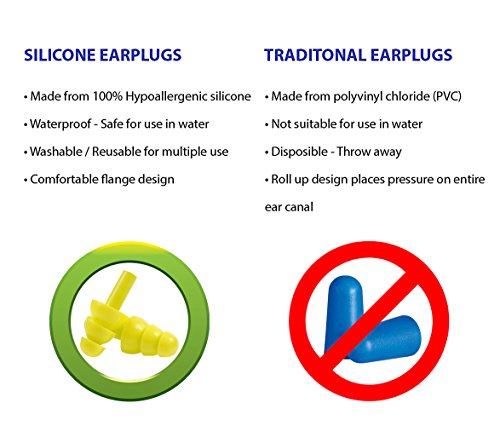 SILICONE EARPLUGS

• Made from 100% Hypoallergenic silicone
• Waterproof - Safe for use in water
• Washable / Reusable for multiple use
• Comfortable flange design

TRADITONAL EARPLUGS

• Made from polyvinyl chloride (PVC)
• Not suitable for use in water
• Disposible - Throw away
• Roll up design places pressure on entire ear canal